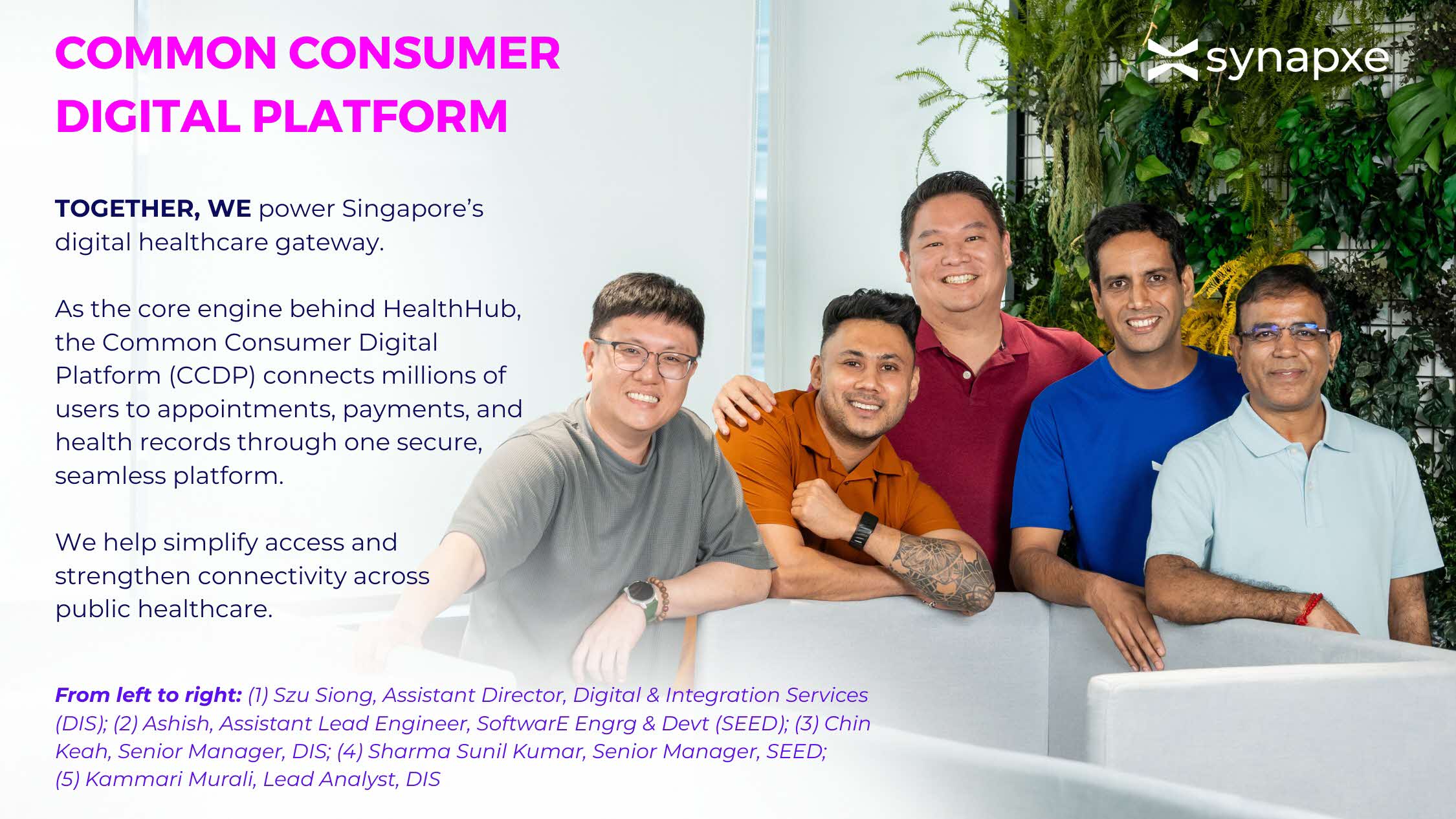 COMMON CONSUMER DIGITAL PLATFORM

synapxe

TOGETHER, WE power Singapore's digital healthcare gateway.

As the core engine behind HealthHub, the Common Consumer Digital Platform (CCDP) connects millions of users to appointments, payments, and health records through one secure, seamless platform.

We help simplify access and strengthen connectivity across public healthcare.

From left to right: (1) Szu Siong, Assistant Director, Digital & Integration Services (DIS); (2) Ashish, Assistant Lead Engineer, SoftwarE Engrg & Devt (SEED); (3) Chin Keah, Senior Manager, DIS; (4) Sharma Sunil Kumar, Senior Manager, SEED; (5) Kammari Murali, Lead Analyst, DIS